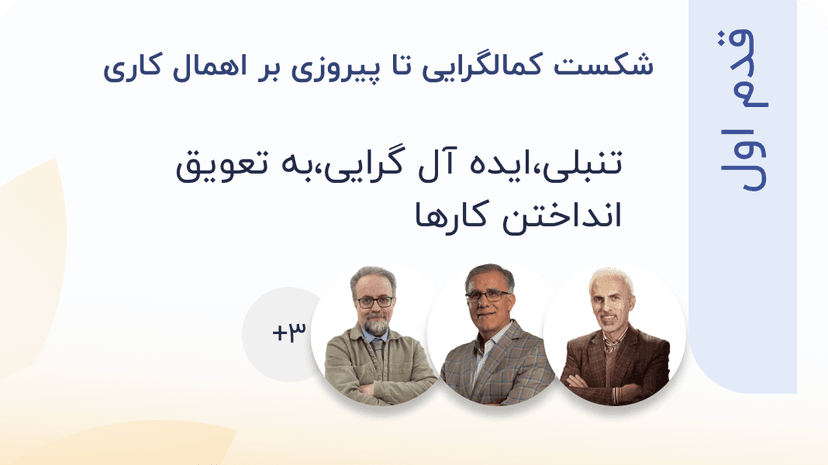 قدم اول

شکست کمالگرایی تا پیروزی بر اهمال کاری

تنبلی،ایده آل گرایی،به تعویق انداختن کارها

+۳